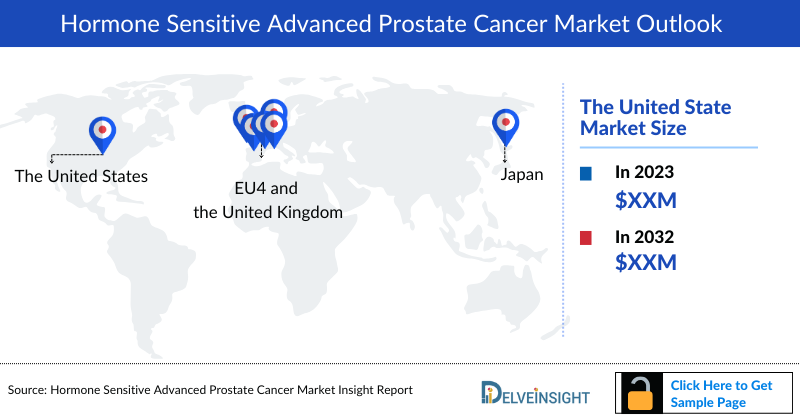 Hormone Sensitive Advanced Prostate Cancer Market Outlook

The United States

EU4 and the United Kingdom

Japan

The United State Market Size

In 2023
$XXM

In 2032
$XXM

Source: Hormone Sensitive Advanced Prostate Cancer Market Insight Report

DELVEINSIGHT

Click Here to Get Sample Page